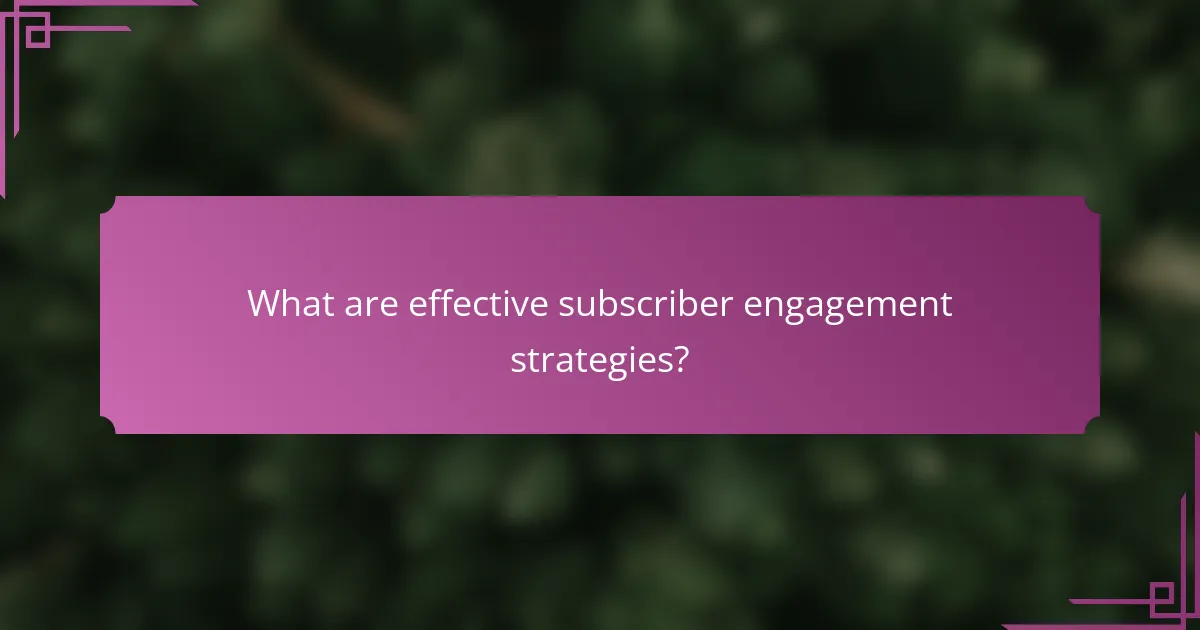 What are effective subscriber engagement strategies?